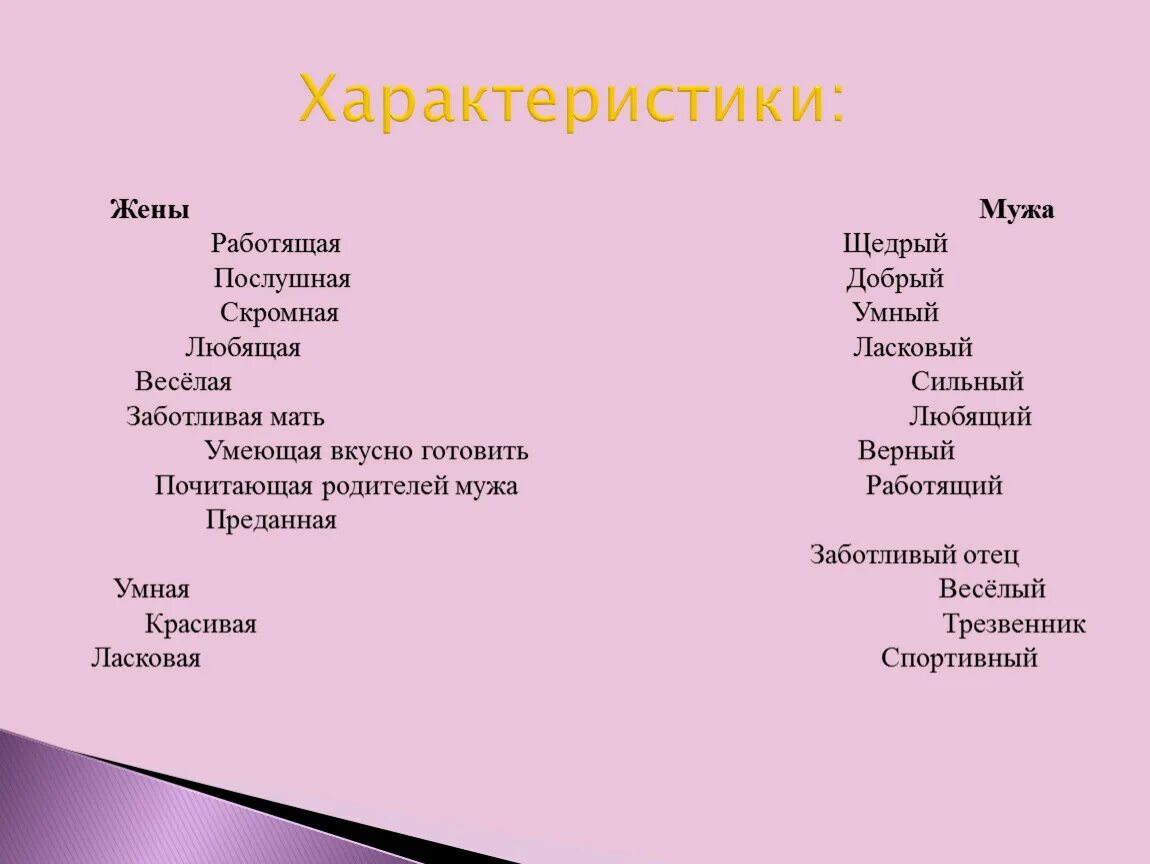 Характеристики:

Жены
Работящая
Послушная
Скромная
Любящая
Весёлая
Заботливая мать
Умеющая вкусно готовить
Почитающая родителей мужа
Преданная

Умная
Красивая
Ласковая

Мужа
Щедрый
Добрый
Умный
Ласковый
Сильный
Любящий
Верный
Работящий

Заботливый отец
Весёлый
Трезвенник
Спортивный